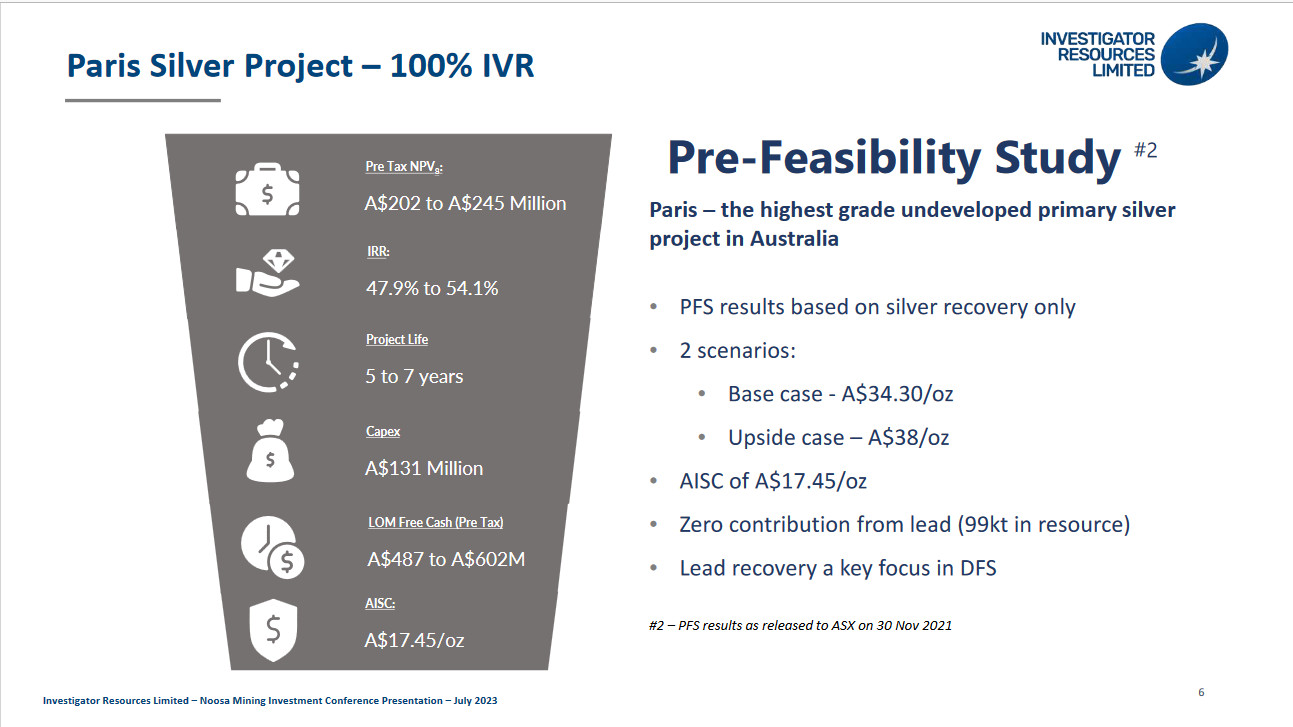 Paris Silver Project – 100% IVR

INVESTIGATOR RESOURCES LIMITED

Pre Tax NPV$_8$:
A$202 to A$245 Million

IRR:
47.9% to 54.1%

Project Life
5 to 7 years

Capex
A$131 Million

LOM Free Cash (Pre Tax)
A$487 to A$602M

AISC:
A$17.45/oz

Pre-Feasibility Study #2

Paris – the highest grade undeveloped primary silver project in Australia

• PFS results based on silver recovery only
• 2 scenarios:
• Base case - A$34.30/oz
• Upside case – A$38/oz
• AISC of A$17.45/oz
• Zero contribution from lead (99kt in resource)
• Lead recovery a key focus in DFS

#2 – PFS results as released to ASX on 30 Nov 2021

Investigator Resources Limited – Noosa Mining Investment Conference Presentation – July 2023

6